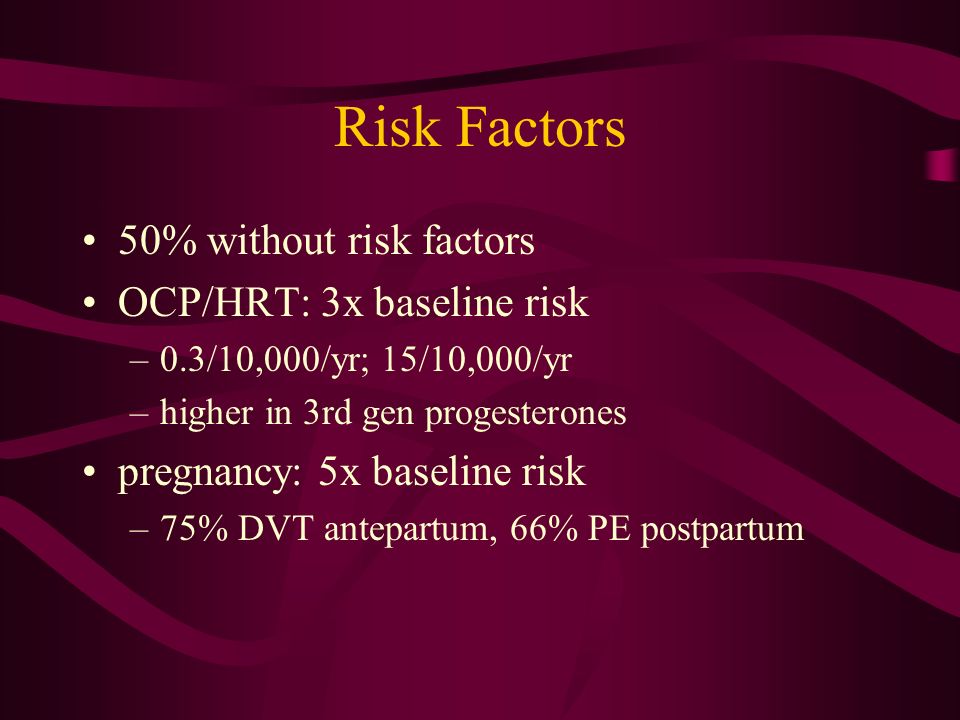 Risk Factors

• 50% without risk factors
• OCP/HRT: 3x baseline risk
– 0.3/10,000/yr; 15/10,000/yr
– higher in 3rd gen progesterones
• pregnancy: 5x baseline risk
– 75% DVT antepartum, 66% PE postpartum